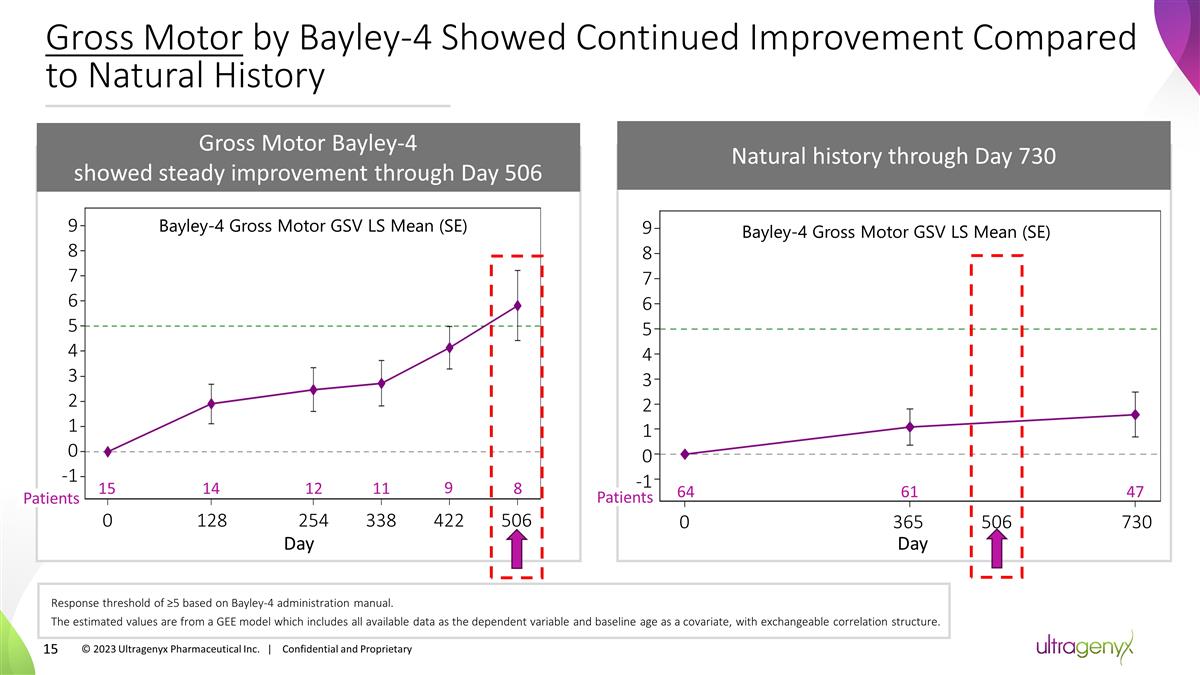 Gross Motor by Bayley-4 Showed Continued Improvement Compared to Natural History

Gross Motor Bayley-4
showed steady improvement through Day 506

Bayley-4 Gross Motor GSV LS Mean (SE)

9
8
7
6
5
4
3
2
1
0
-1

Patients 15 14 12 11 9 8

0 128 254 338 422 506
Day

Natural history through Day 730

Bayley-4 Gross Motor GSV LS Mean (SE)

9
8
7
6
5
4
3
2
1
0
-1

Patients 64 61 47

0 365 506 730
Day

Response threshold of ≥5 based on Bayley-4 administration manual.
The estimated values are from a GEE model which includes all available data as the dependent variable and baseline age as a covariate, with exchangeable correlation structure.

15 © 2023 Ultragenyx Pharmaceutical Inc. | Confidential and Proprietary

ultragenyx